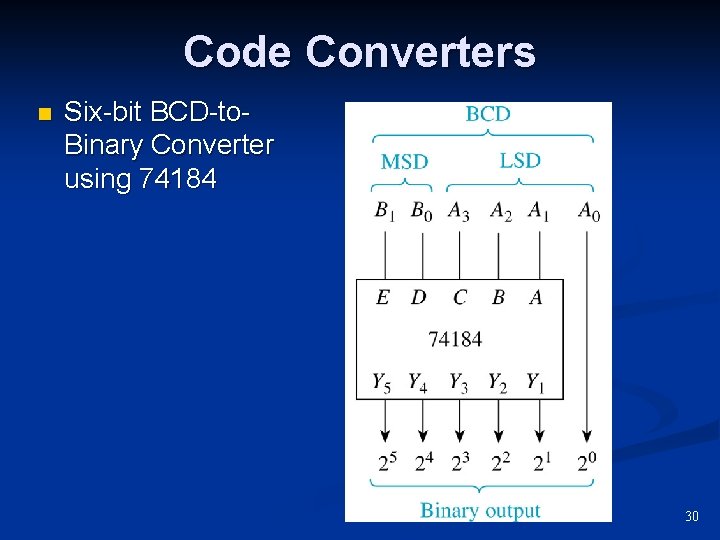 Code Converters

Six-bit BCD-to-Binary Converter using 74184

BCD

MSD

LSD

$B_1$ $B_0$ $A_3$ $A_2$ $A_1$ $A_0$

$E$ $D$ $C$ $B$ $A$

74184

$Y_5$ $Y_4$ $Y_3$ $Y_2$ $Y_1$

$2^5$ $2^4$ $2^3$ $2^2$ $2^1$ $2^0$

Binary output

30